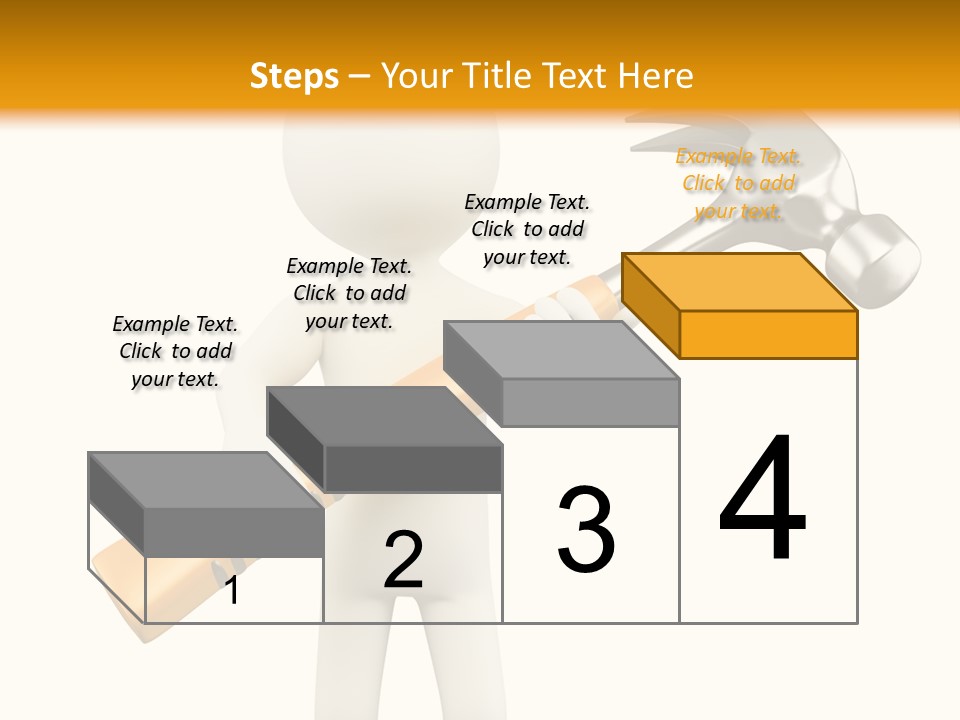 Steps – Your Title Text Here

Example Text. Click to add your text.

Example Text. Click to add your text.

Example Text. Click to add your text.

Example Text. Click to add your text.

1

2

3

4